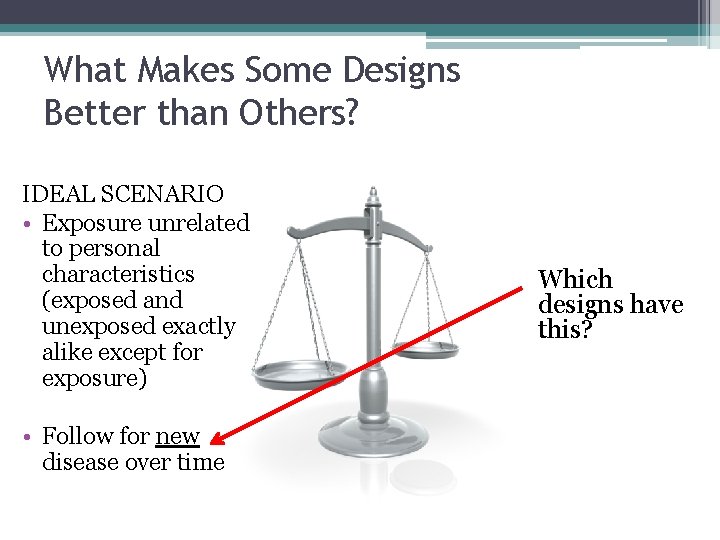 What Makes Some Designs Better than Others?

IDEAL SCENARIO

• Exposure unrelated to personal characteristics (exposed and unexposed exactly alike except for exposure)

• Follow for new disease over time

Which designs have this?